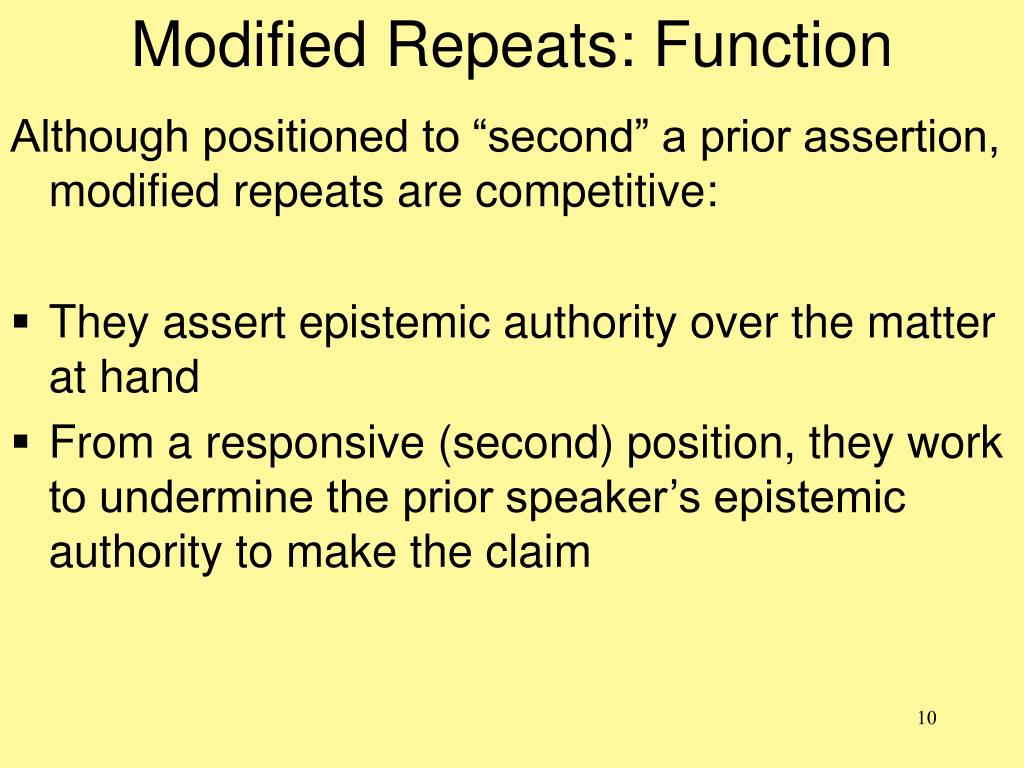 Modified Repeats: Function

Although positioned to “second” a prior assertion, modified repeats are competitive:

▪ They assert epistemic authority over the matter at hand
▪ From a responsive (second) position, they work to undermine the prior speaker’s epistemic authority to make the claim

10